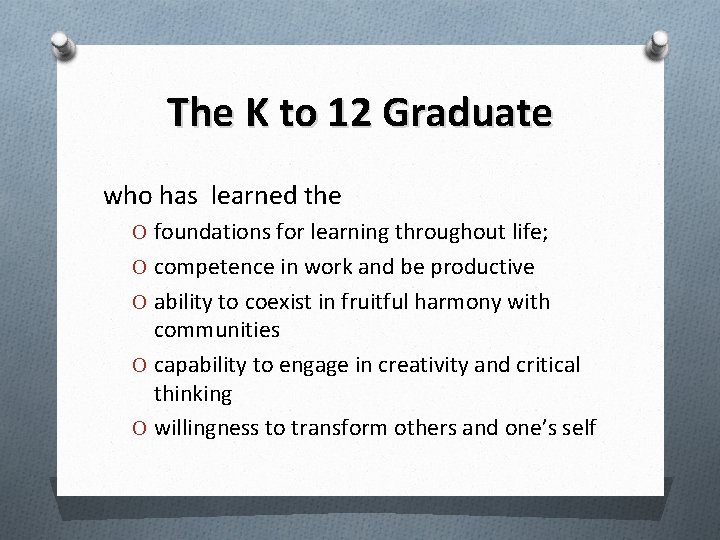 The K to 12 Graduate

who has learned the

O foundations for learning throughout life;
O competence in work and be productive
O ability to coexist in fruitful harmony with communities
O capability to engage in creativity and critical thinking
O willingness to transform others and one's self